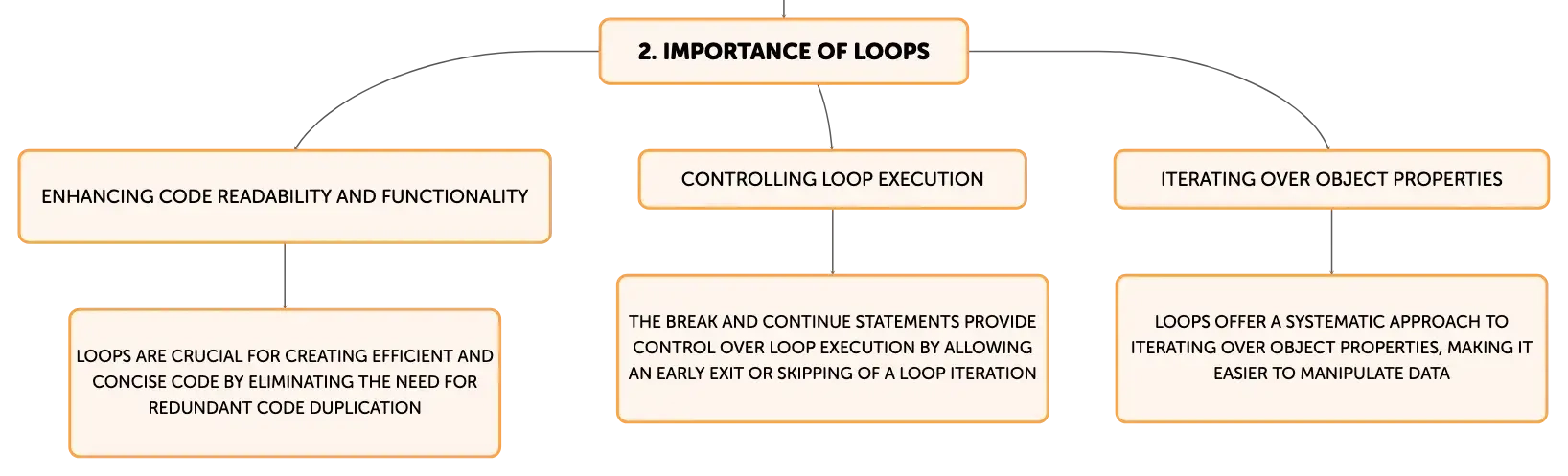 2. IMPORTANCE OF LOOPS

ENHANCING CODE READABILITY AND FUNCTIONALITY

LOOPS ARE CRUCIAL FOR CREATING EFFICIENT AND CONCISE CODE BY ELIMINATING THE NEED FOR REDUNDANT CODE DUPLICATION

CONTROLLING LOOP EXECUTION

THE BREAK AND CONTINUE STATEMENTS PROVIDE CONTROL OVER LOOP EXECUTION BY ALLOWING AN EARLY EXIT OR SKIPPING OF A LOOP ITERATION

ITERATING OVER OBJECT PROPERTIES

LOOPS OFFER A SYSTEMATIC APPROACH TO ITERATING OVER OBJECT PROPERTIES, MAKING IT EASIER TO MANIPULATE DATA